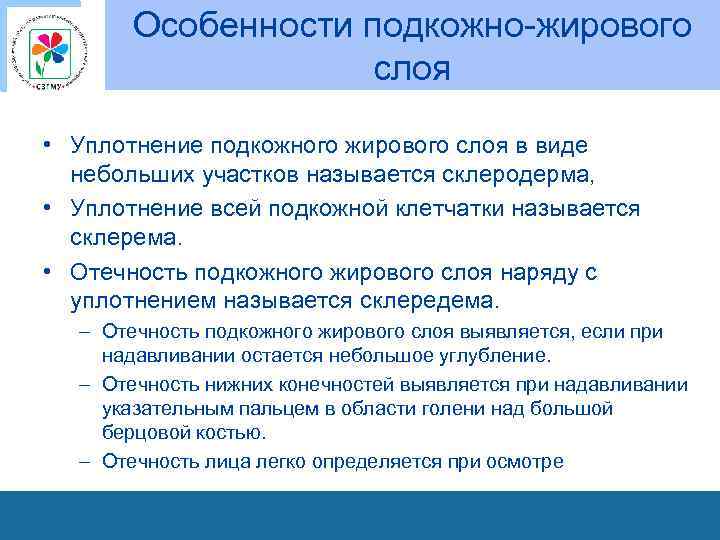 СЗГМУ

Особенности подкожно-жирового слоя

• Уплотнение подкожного жирового слоя в виде небольших участков называется склеродерма,
• Уплотнение всей подкожной клетчатки называется склерема.
• Отечность подкожного жирового слоя наряду с уплотнением называется склередема.
– Отечность подкожного жирового слоя выявляется, если при надавливании остается небольшое углубление.
– Отечность нижних конечностей выявляется при надавливании указательным пальцем в области голени над большой берцовой костью.
– Отечность лица легко определяется при осмотре